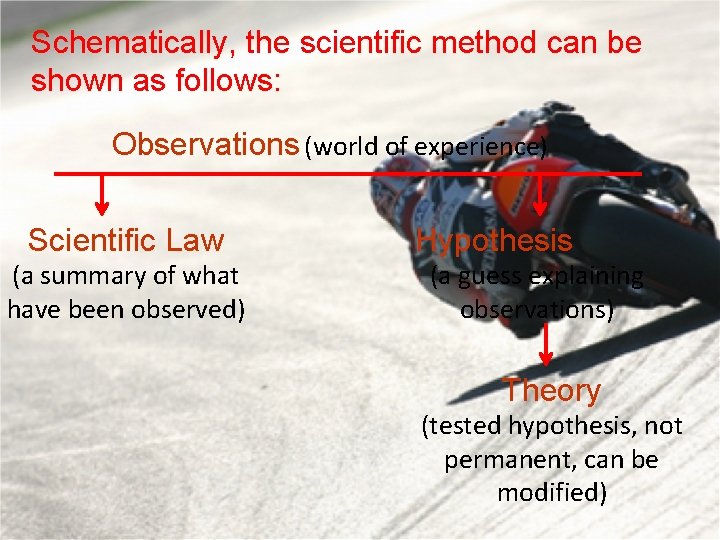 Schematically, the scientific method can be shown as follows:

Observations (world of experience)

Scientific Law
(a summary of what have been observed)

Hypothesis
(a guess explaining observations)

Theory
(tested hypothesis, not permanent, can be modified)